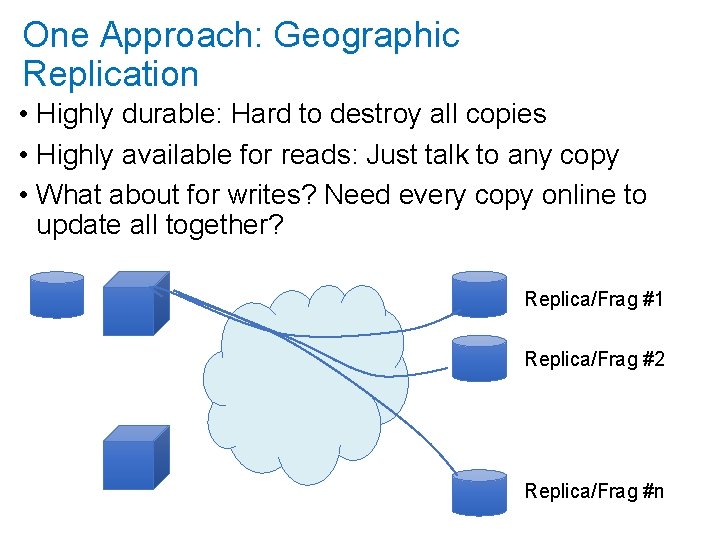 One Approach: Geographic Replication

• Highly durable: Hard to destroy all copies
• Highly available for reads: Just talk to any copy
• What about for writes? Need every copy online to update all together?

Replica/Frag #1
Replica/Frag #2
Replica/Frag #n